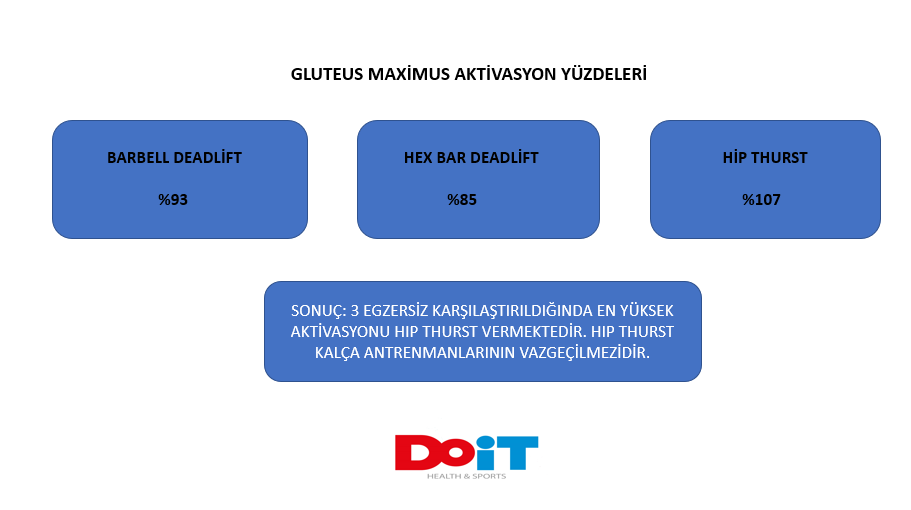 GLUTEUS MAXİMUS AKTİVASYON YÜZDELERİ

BARBELL DEADLİFT

%93

HEX BAR DEADLİFT

%85

HİP THURST

%107

SONUÇ: 3 EGZERSİZ KARŞILAŞTIRILDIĞINDA EN YÜKSEK AKTİVASYONU HIP THURST VERMEKTEDİR. HIP THURST KALÇA ANTRENMANLARININ VAZGEÇİLMEZİDİR.

DOiT
HEALTH & SPORTS